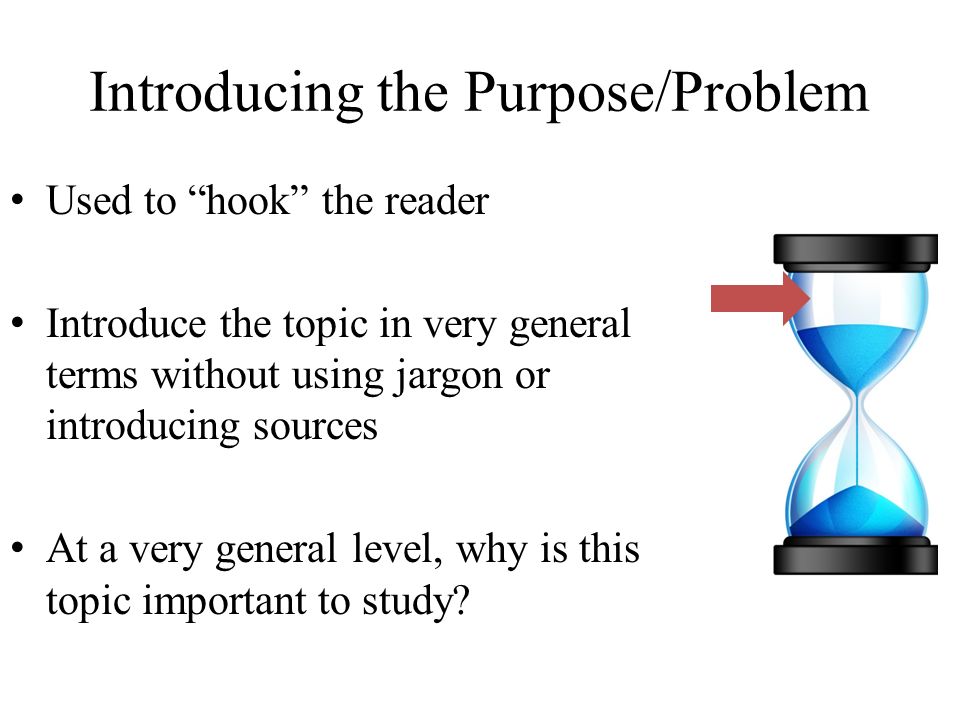 Introducing the Purpose/Problem

• Used to “hook” the reader

• Introduce the topic in very general terms without using jargon or introducing sources

• At a very general level, why is this topic important to study?